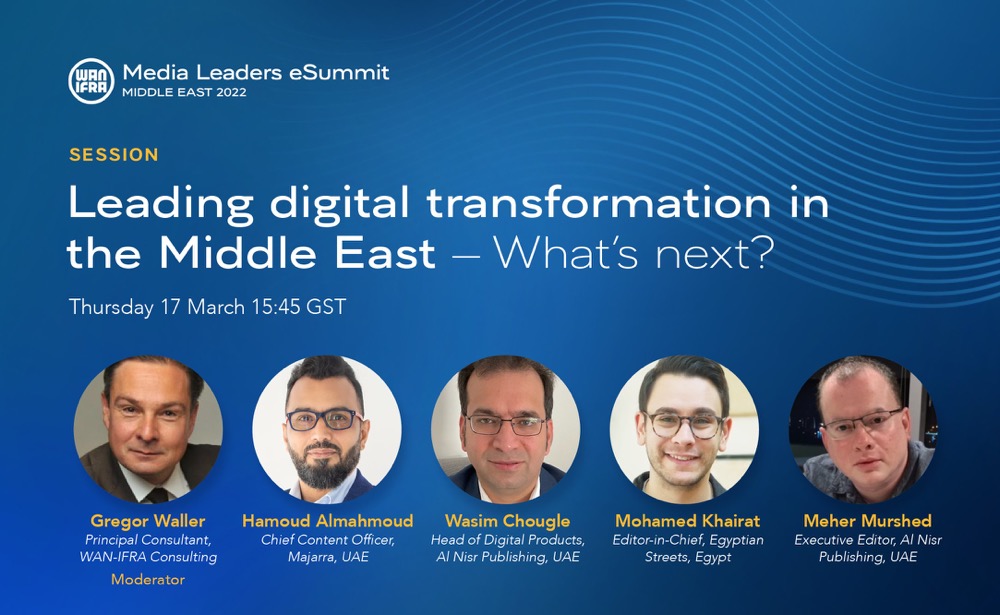 WAN IFRA Media Leaders eSummit
MIDDLE EAST 2022

SESSION

Leading digital transformation in the Middle East – What's next?

Thursday 17 March 15:45 GST

Gregor Waller
Principal Consultant, WAN-IFRA Consulting
Moderator

Hamoud Almahmoud
Chief Content Officer, Majarra, UAE

Wasim Chougle
Head of Digital Products, Al Nisr Publishing, UAE

Mohamed Khairat
Editor-in-Chief, Egyptian Streets, Egypt

Meher Murshed
Executive Editor, Al Nisr Publishing, UAE